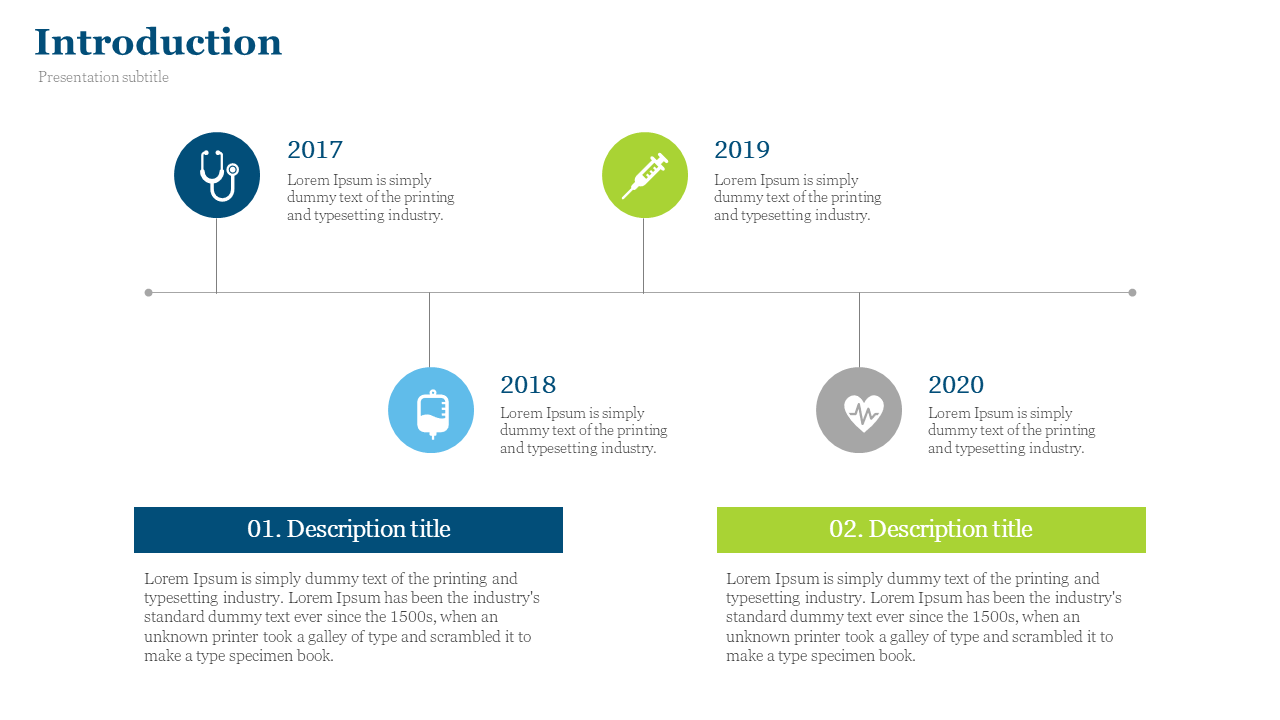 Introduction

Presentation subtitle

2017

Lorem Ipsum is simply dummy text of the printing and typesetting industry.

2019

Lorem Ipsum is simply dummy text of the printing and typesetting industry.

2018

Lorem Ipsum is simply dummy text of the printing and typesetting industry.

2020

Lorem Ipsum is simply dummy text of the printing and typesetting industry.

01. Description title

Lorem Ipsum is simply dummy text of the printing and typesetting industry. Lorem Ipsum has been the industry's standard dummy text ever since the 1500s, when an unknown printer took a galley of type and scrambled it to make a type specimen book.

02. Description title

Lorem Ipsum is simply dummy text of the printing and typesetting industry. Lorem Ipsum has been the industry's standard dummy text ever since the 1500s, when an unknown printer took a galley of type and scrambled it to make a type specimen book.